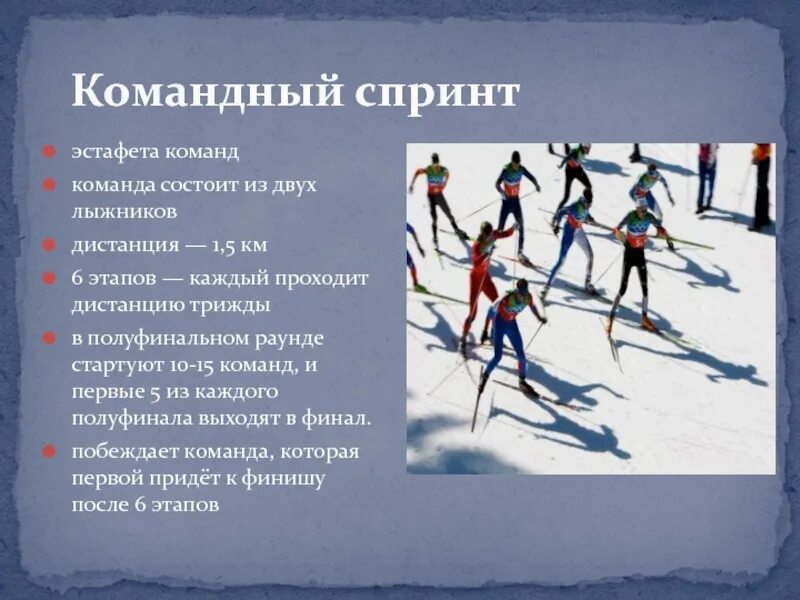 Командный спринт

эстафета команд

команда состоит из двух лыжников

дистанция — 1,5 км

6 этапов — каждый проходит дистанцию трижды

в полуфинальном раунде стартуют 10-15 команд, и первые 5 из каждого полуфинала выходят в финал.

побеждает команда, которая первой придёт к финишу после 6 этапов